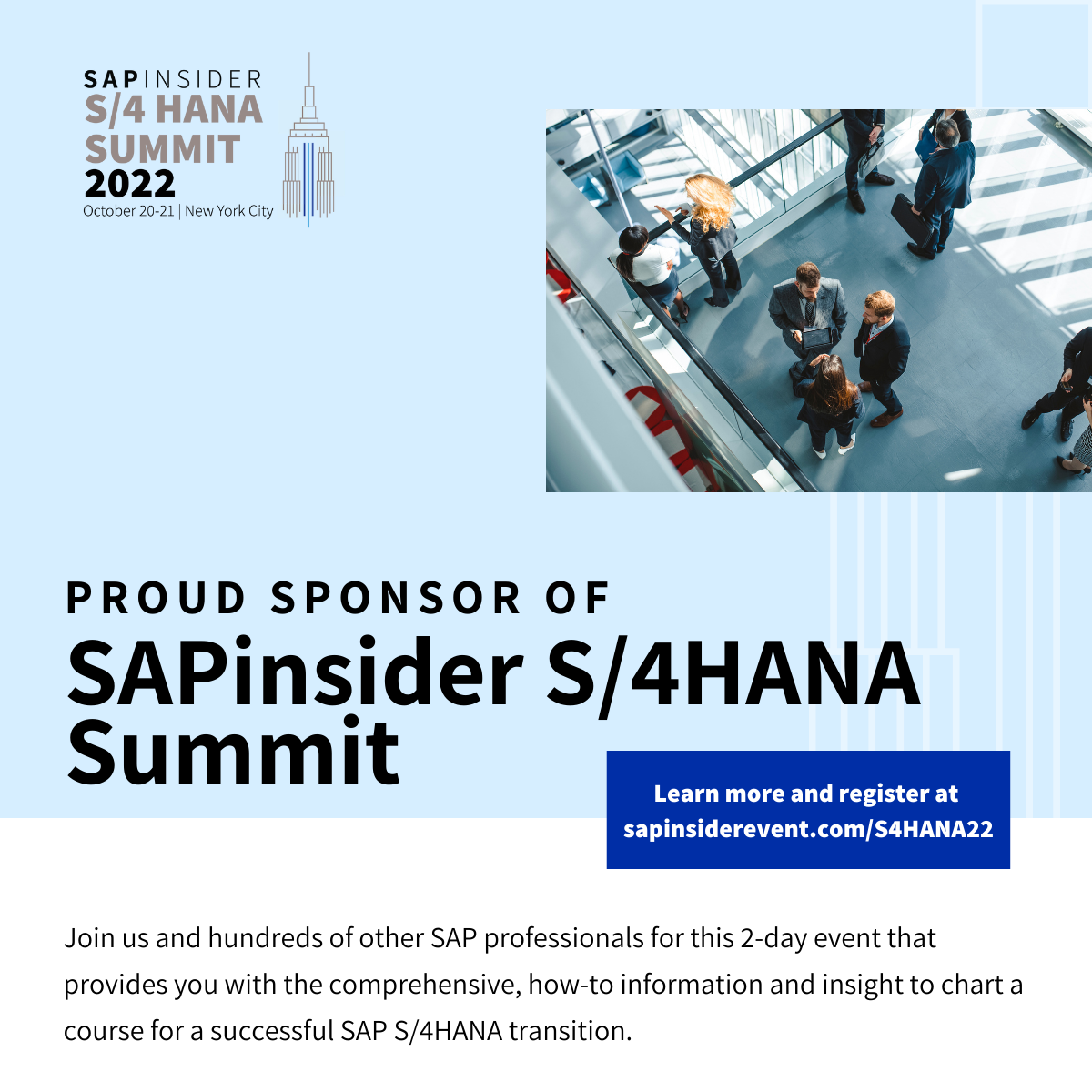 SAPINSIDER
S/4 HANA
SUMMIT
2022
October 20-21 | New York City

PROUD SPONSOR OF
SAPinsider S/4HANA Summit

Learn more and register at
sapinsiderevent.com/S4HANA22

Join us and hundreds of other SAP professionals for this 2-day event that provides you with the comprehensive, how-to information and insight to chart a course for a successful SAP S/4HANA transition.